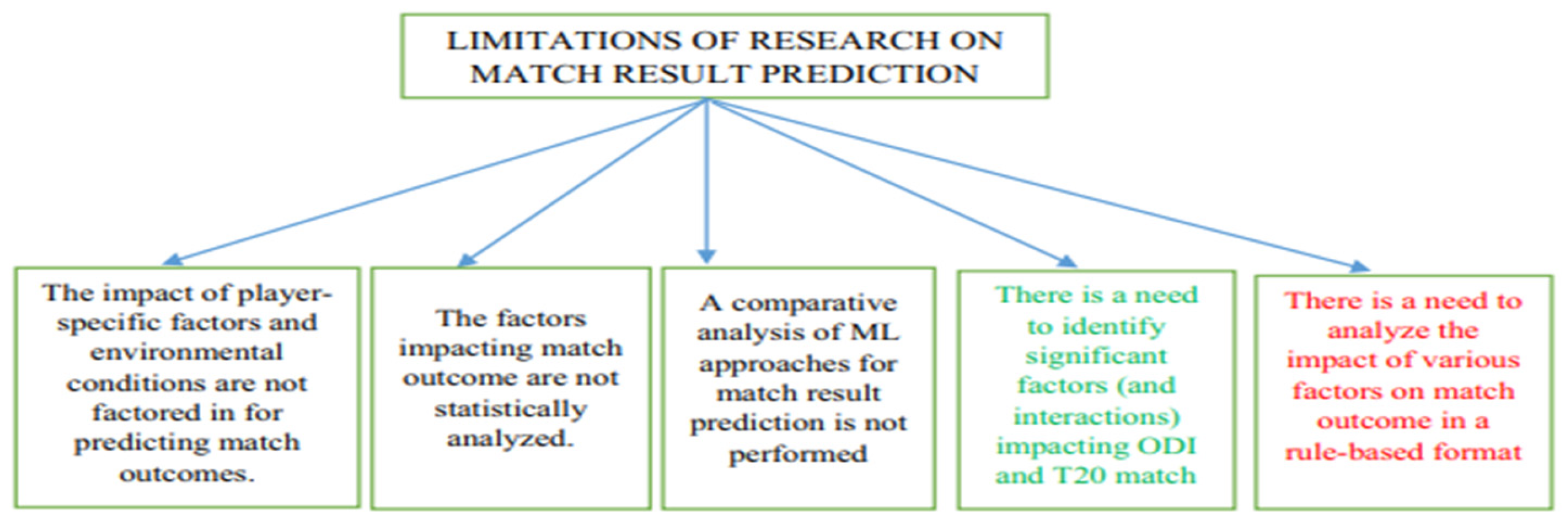 LIMITATIONS OF RESEARCH ON MATCH RESULT PREDICTION

The impact of player-specific factors and environmental conditions are not factored in for predicting match outcomes.

The factors impacting match outcome are not statistically analyzed.

A comparative analysis of ML approaches for match result prediction is not performed

There is a need to identify significant factors (and interactions) impacting ODI and T20 match

There is a need to analyze the impact of various factors on match outcome in a rule-based format